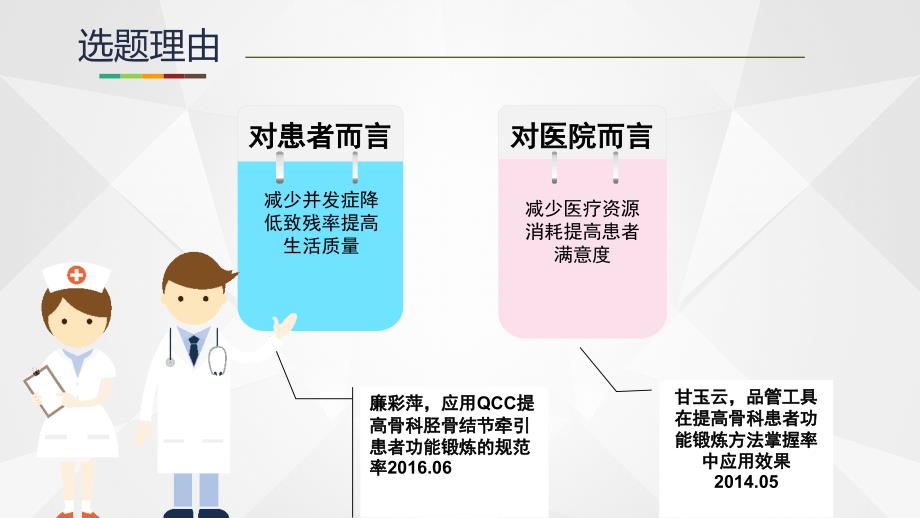 选题理由

对患者而言

减少并发症降低致残率提高生活质量

对医院而言

减少医疗资源消耗提高患者满意度

廉彩萍，应用QCC提高骨科胫骨结节牵引患者功能锻炼的规范率2016.06

甘玉云，品管工具在提高骨科患者功能锻炼方法掌握率中应用效果2014.05